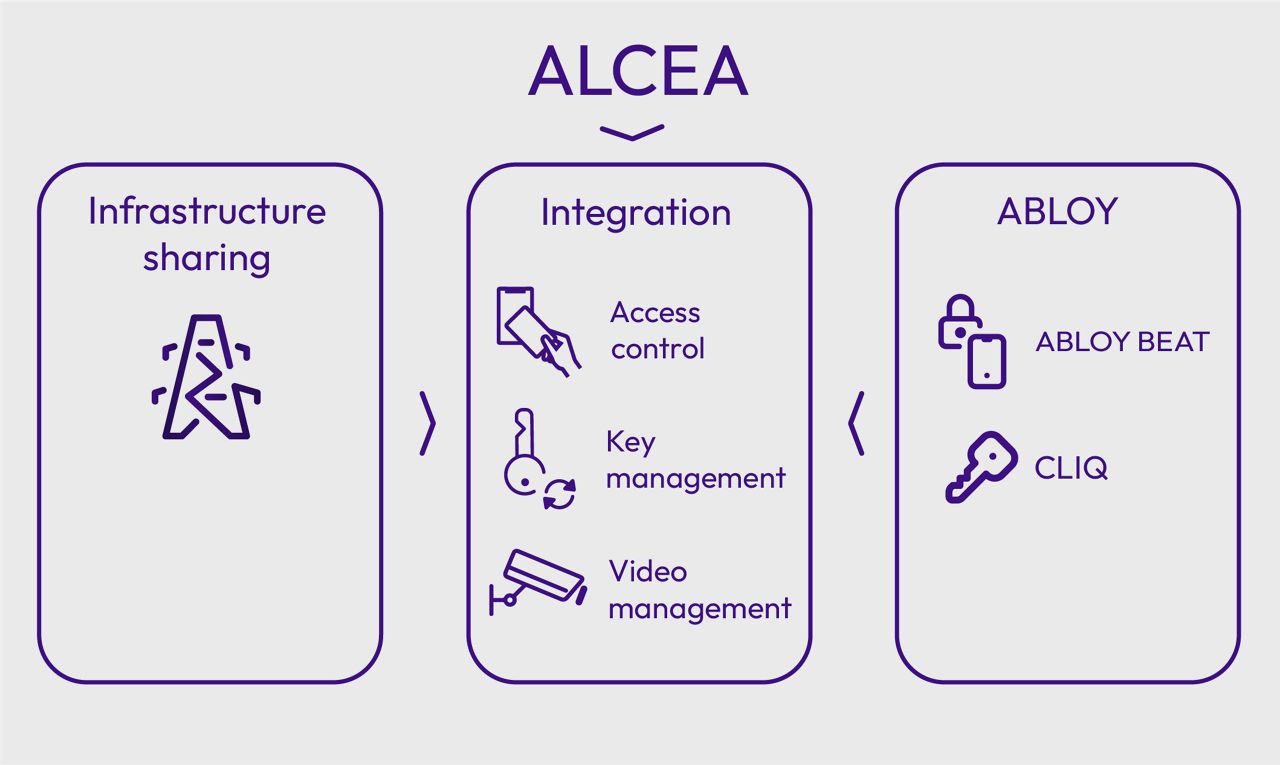 ALCEA

Infrastructure sharing

Integration

Access control

Key management

Video management

ABLOY

ABLOY BEAT

CLIQ